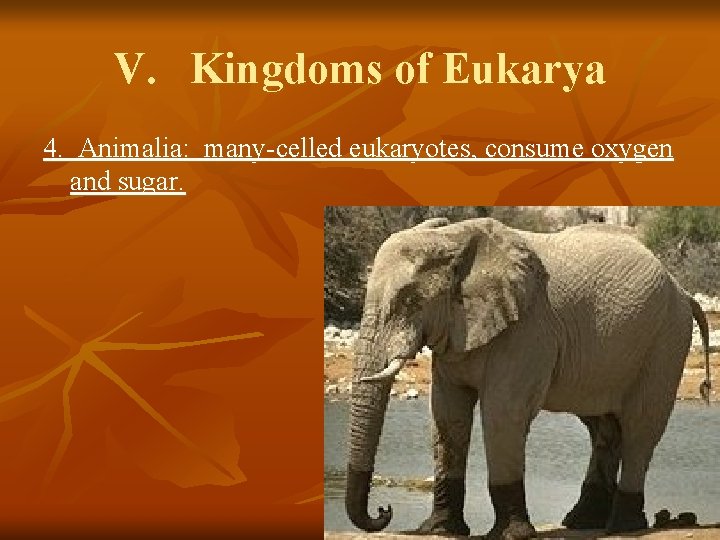 V. Kingdoms of Eukarya

4. Animalia: many-celled eukaryotes, consume oxygen and sugar.